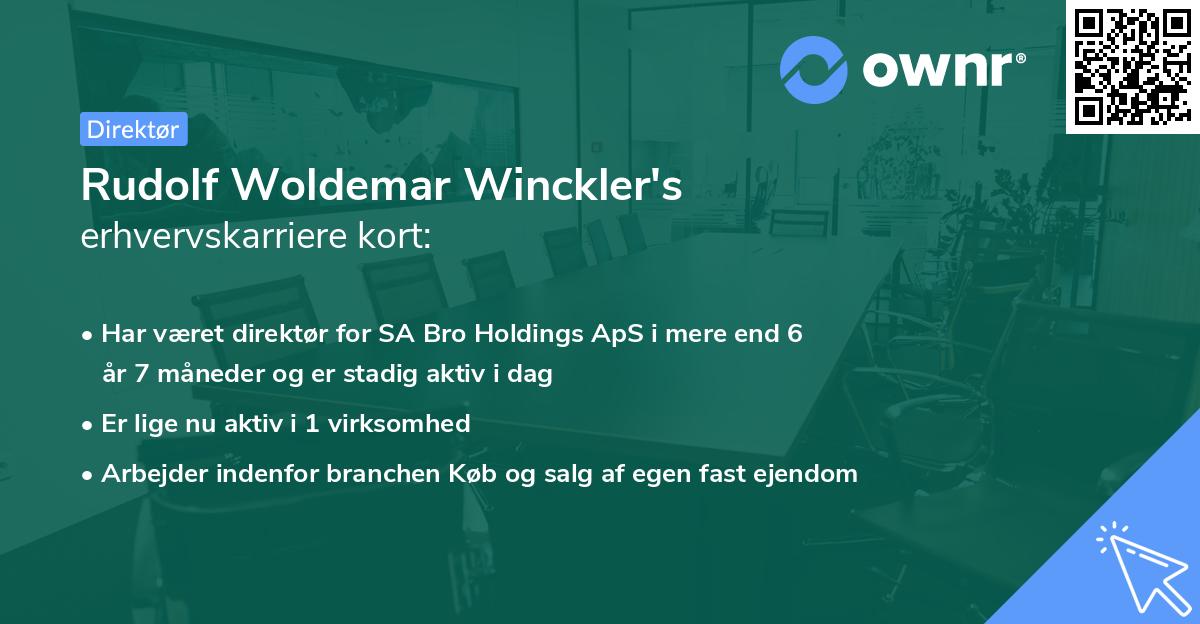 ownr®

Direktør

Rudolf Woldemar Winckler's
erhvervskarriere kort:

• Har været direktør for SA Bro Holdings ApS i mere end 6 år 7 måneder og er stadig aktiv i dag
• Er lige nu aktiv i 1 virksomhed
• Arbejder indenfor branchen Køb og salg af egen fast ejendom